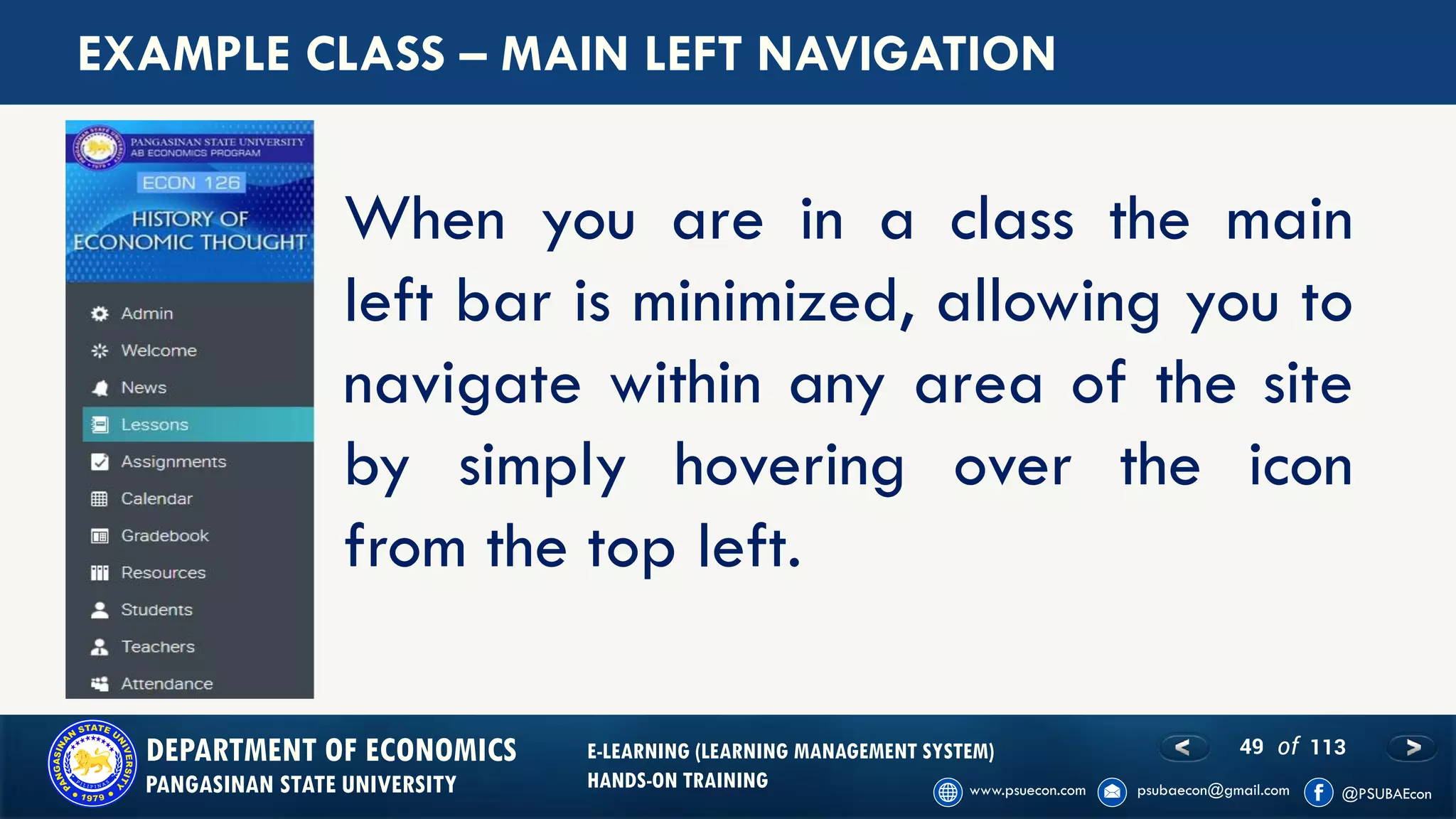 EXAMPLE CLASS – MAIN LEFT NAVIGATION

PANGASINAN STATE UNIVERSITY
AB ECONOMICS PROGRAM
ECON 126
HISTORY OF ECONOMIC THOUGHT

Admin
Welcome
News
Lessons
Assignments
Calendar
Gradebook
Resources
Students
Teachers
Attendance

When you are in a class the main left bar is minimized, allowing you to navigate within any area of the site by simply hovering over the icon from the top left.

PANGASINAN STATE UNIVERSITY PILIPINAS 1979

DEPARTMENT OF ECONOMICS
PANGASINAN STATE UNIVERSITY

E-LEARNING (LEARNING MANAGEMENT SYSTEM)
HANDS-ON TRAINING

<
49 of 113
>

www.psuecon.com
psubaecon@gmail.com
@PSUBAEcon